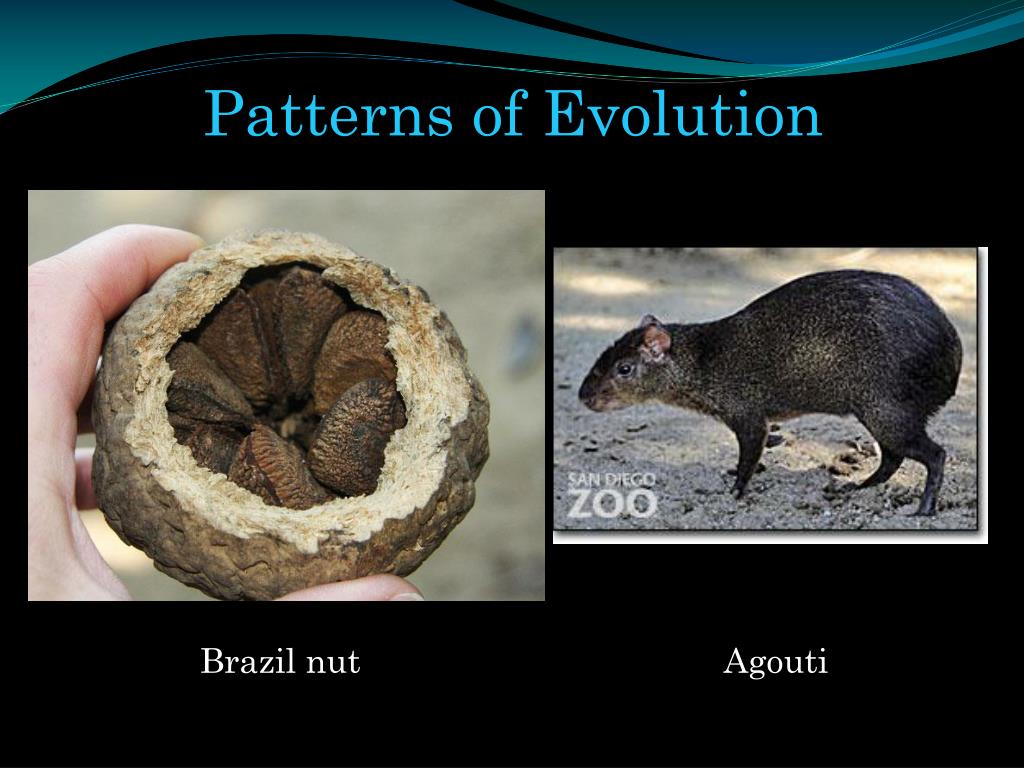 Patterns of Evolution

SAN DIEGO
ZOO

Brazil nut

Agouti